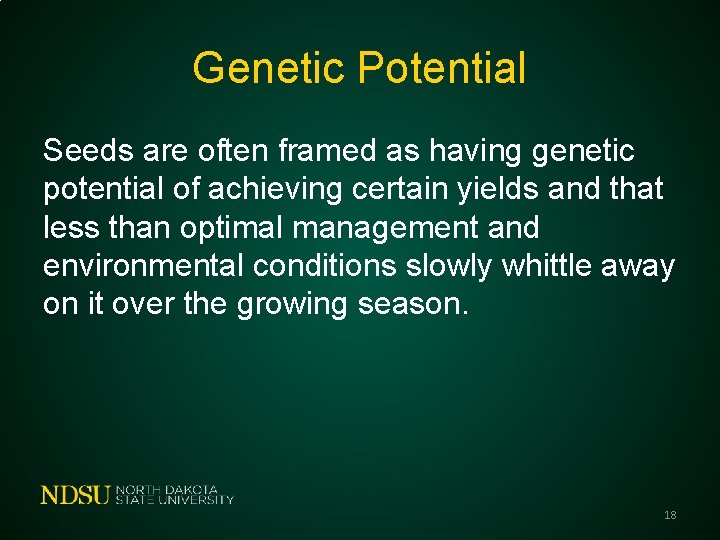 Genetic Potential

Seeds are often framed as having genetic potential of achieving certain yields and that less than optimal management and environmental conditions slowly whittle away on it over the growing season.

NDSU NORTH DAKOTA STATE UNIVERSITY

18